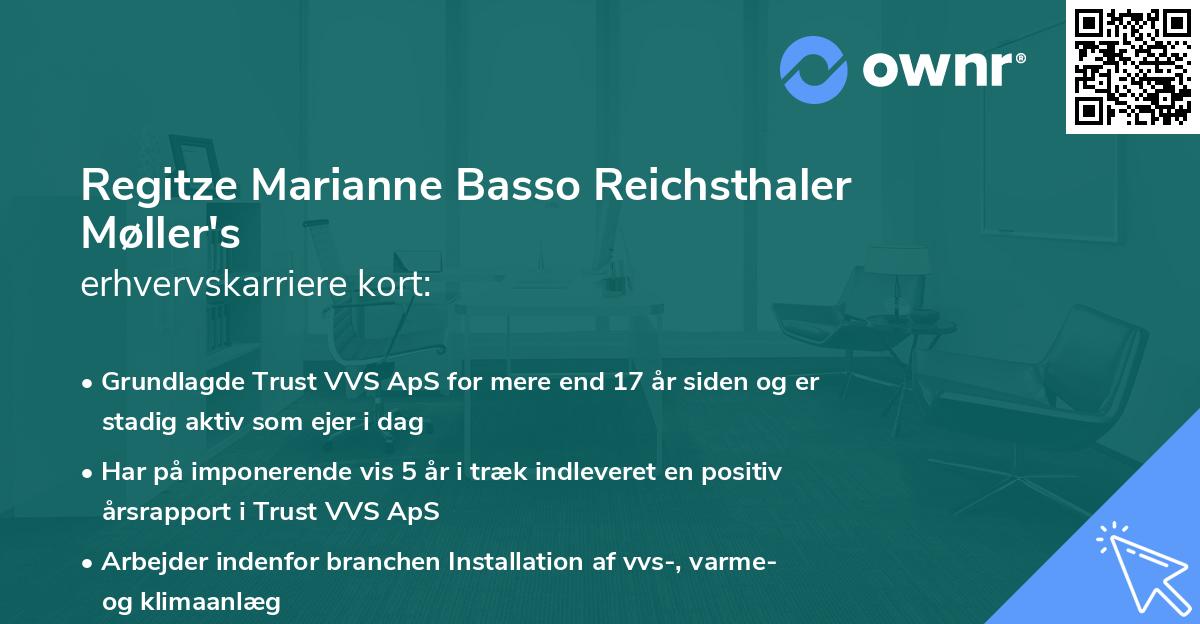 ownr®

Regitze Marianne Basso Reichsthaler Møller's

erhvervskarriere kort:

• Grundlagde Trust VVS ApS for mere end 17 år siden og er stadig aktiv som ejer i dag

• Har på imponerende vis 5 år i træk indleveret en positiv årsrapport i Trust VVS ApS

• Arbejder indenfor branchen Installation af vvs-, varme- og klimaanlæg